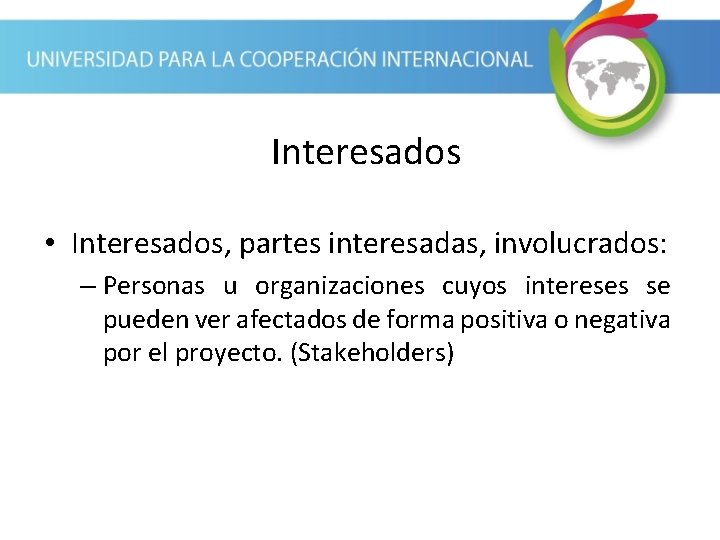 UNIVERSIDAD PARA LA COOPERACIÓN INTERNACIONAL

Interesados

• Interesados, partes interesadas, involucrados:
– Personas u organizaciones cuyos intereses se pueden ver afectados de forma positiva o negativa por el proyecto. (Stakeholders)